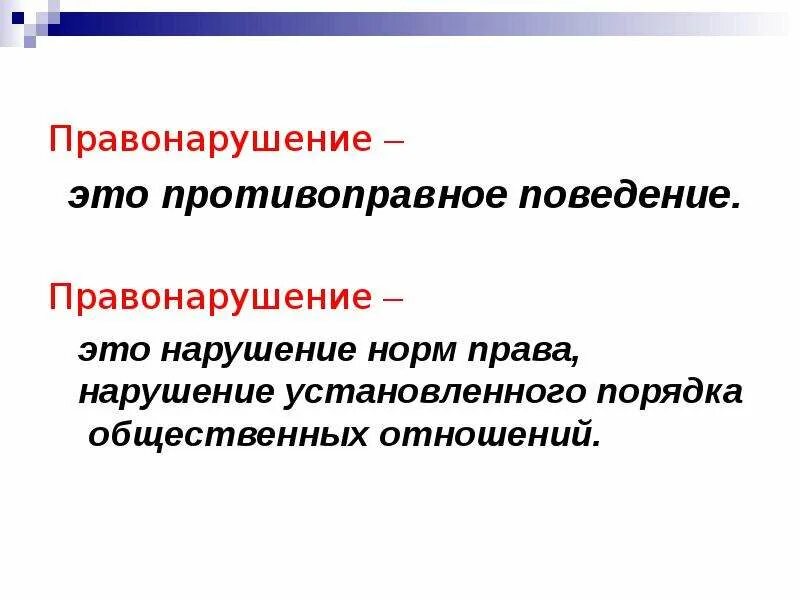 Правонарушение –

это противоправное поведение.

Правонарушение –

это нарушение норм права, нарушение установленного порядка общественных отношений.